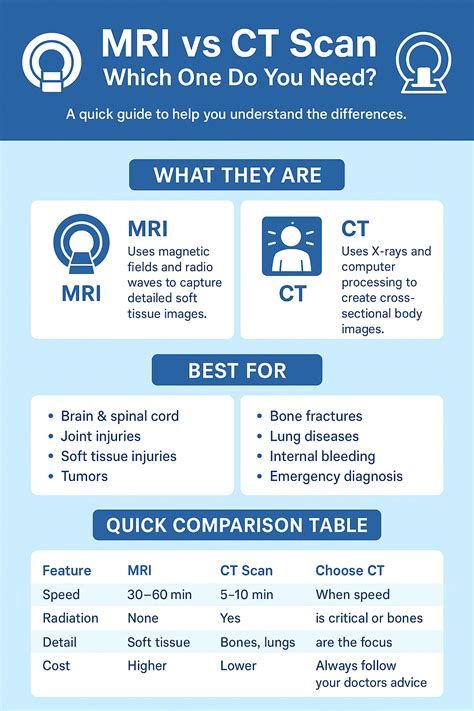 MRI vs CT Scan
Which One Do You Need?

A quick guide to help you understand the differences.

WHAT THEY ARE

MRI

MRI
Uses magnetic fields and radio waves to capture detailed soft tissue images.

CT

CT
Uses X-rays and computer processing to create cross-sectional body images.

BEST FOR

• Brain & spinal cord
• Joint injuries
• Soft tissue injuries
• Tumors

• Bone fractures
• Lung diseases
• Internal bleeding
• Emergency diagnosis

QUICK COMPARISON TABLE

| Feature | MRI | CT Scan | Choose CT |
|---|---|---|---|
| Speed | 30–60 min | 5–10 min | When speed |
| Radiation | None | Yes | is critical or bones |
| Detail | Soft tissue | Bones, lungs | are the focus |
| Cost | Higher | Lower | Always follow your doctors advice |